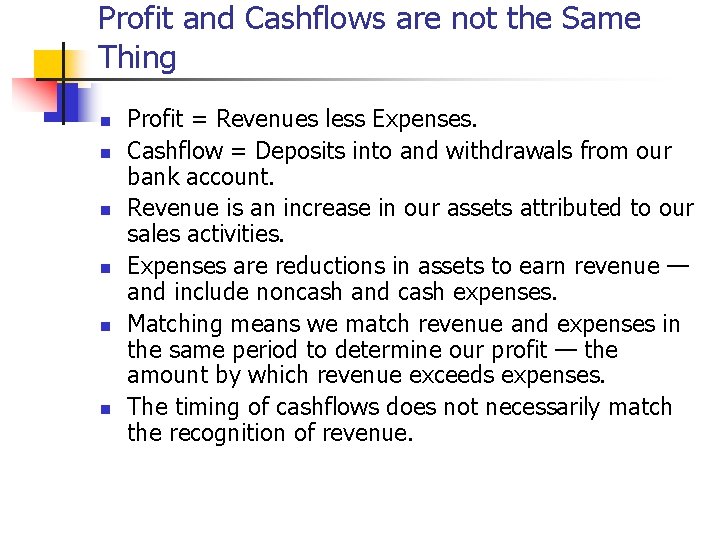 Profit and Cashflows are not the Same Thing

- Profit = Revenues less Expenses.
- Cashflow = Deposits into and withdrawals from our bank account.
- Revenue is an increase in our assets attributed to our sales activities.
- Expenses are reductions in assets to earn revenue — and include noncash and cash expenses.
- Matching means we match revenue and expenses in the same period to determine our profit — the amount by which revenue exceeds expenses.
- The timing of cashflows does not necessarily match the recognition of revenue.